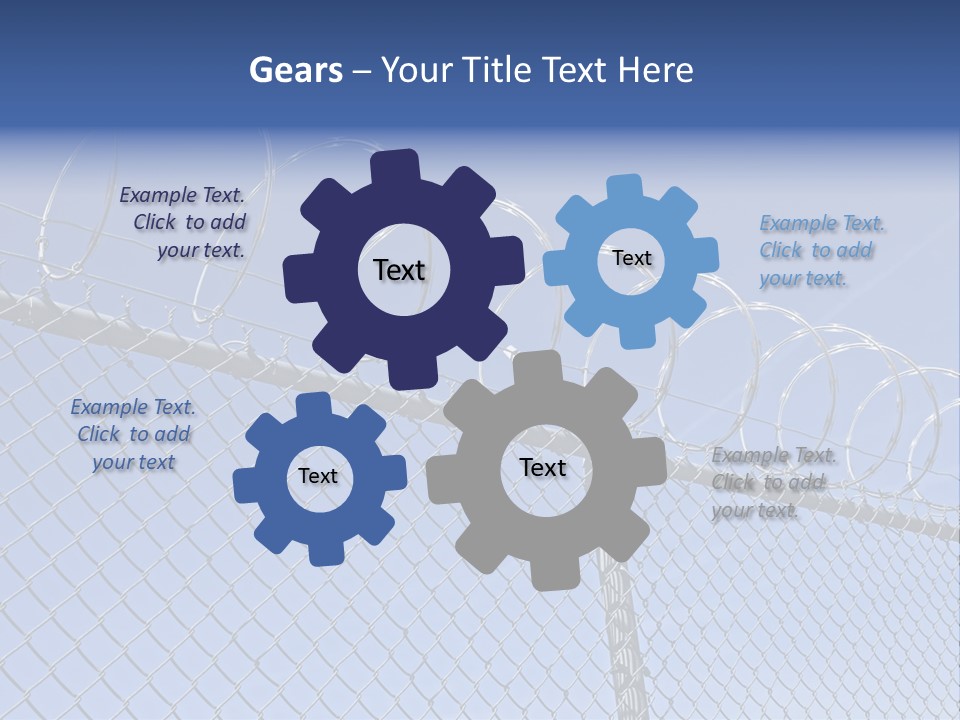 Gears – Your Title Text Here

Example Text. Click to add your text.

Text

Text

Example Text. Click to add your text.

Example Text. Click to add your text

Text

Text

Example Text. Click to add your text.